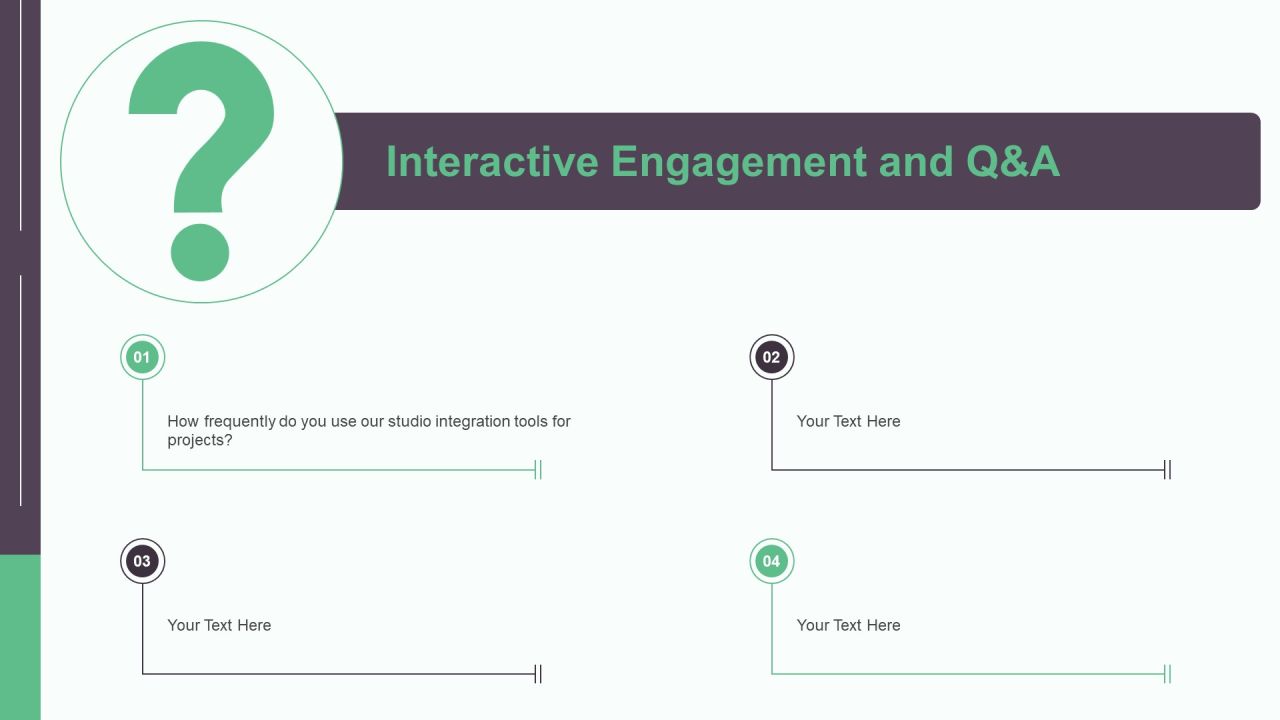 Interactive Engagement and Q&A

01

How frequently do you use our studio integration tools for projects?

02

Your Text Here

03

Your Text Here

04

Your Text Here